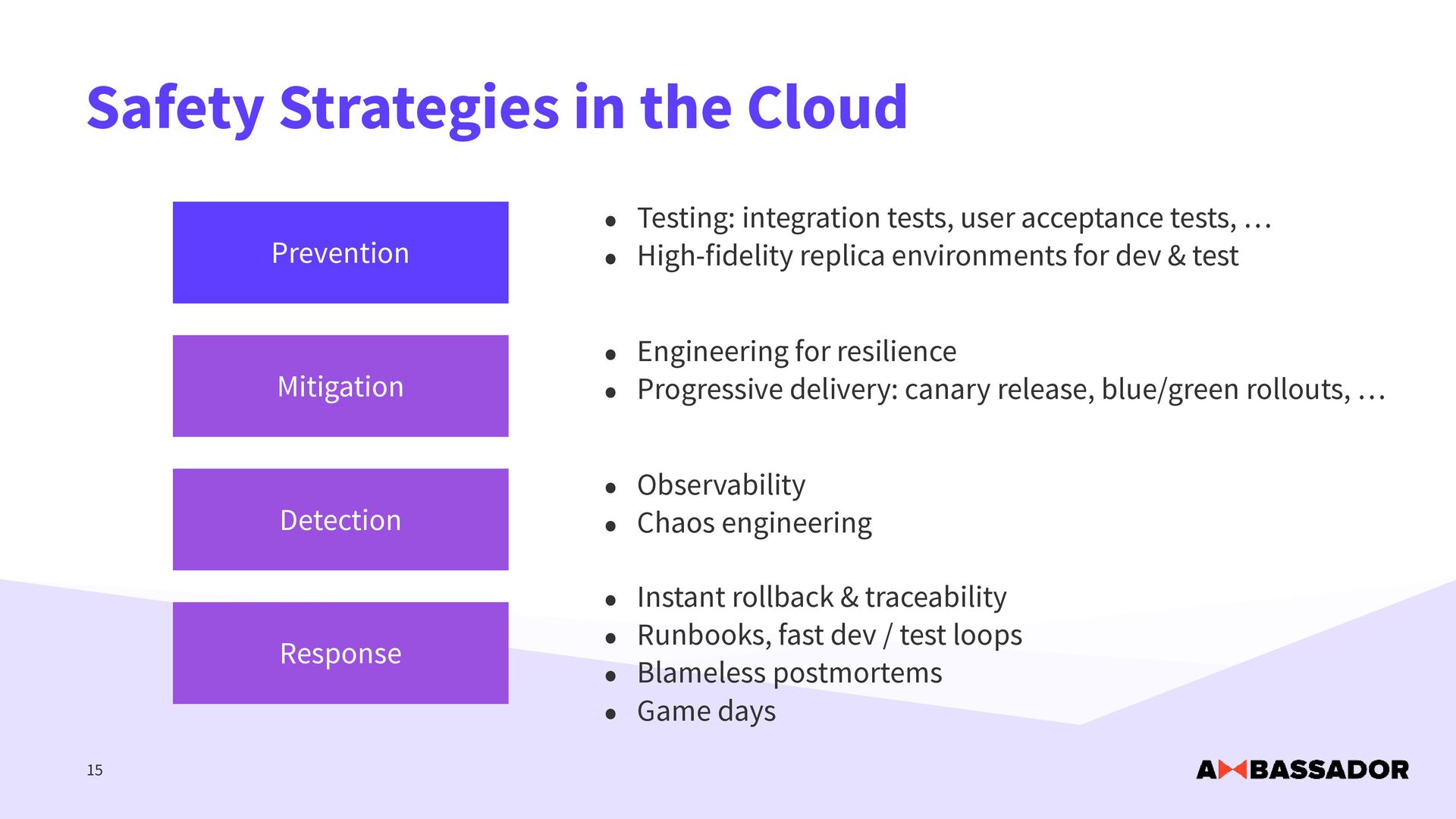 Safety Strategies in the Cloud

Prevention

- Testing: integration tests, user acceptance tests, …
- High-fidelity replica environments for dev & test

Mitigation

- Engineering for resilience
- Progressive delivery: canary release, blue/green rollouts, …

Detection

- Observability
- Chaos engineering

Response

- Instant rollback & traceability
- Runbooks, fast dev / test loops
- Blameless postmortems
- Game days

15

AMBASSADOR